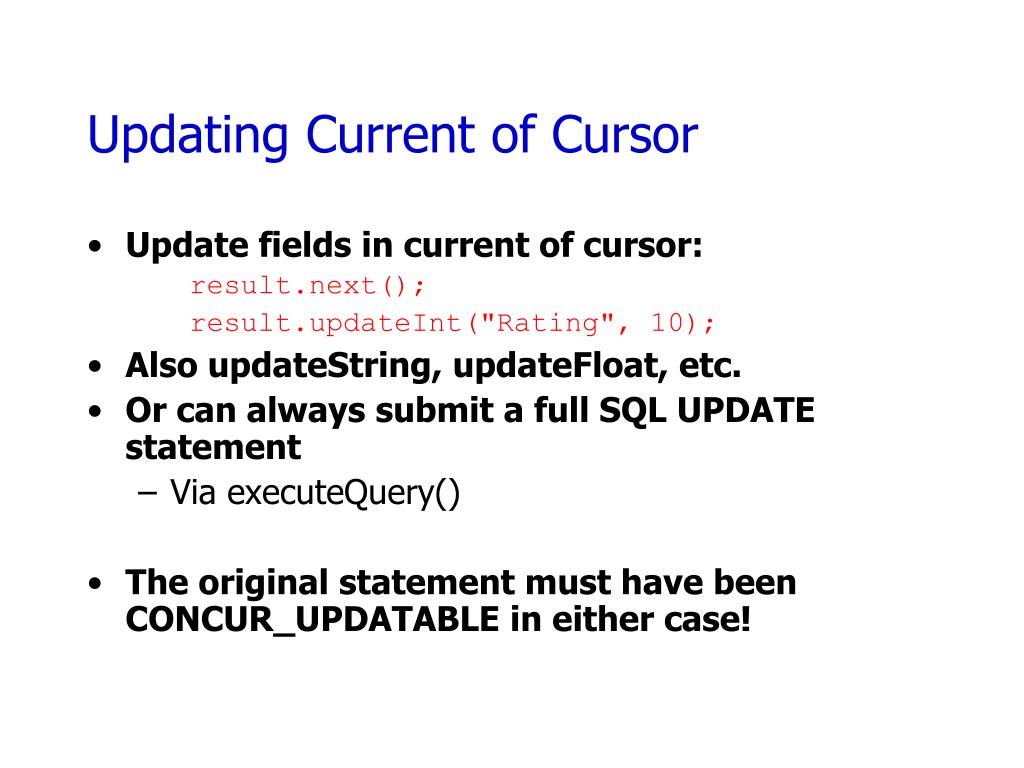 Updating Current of Cursor

• Update fields in current of cursor:
result.next();
result.updateInt("Rating", 10);
• Also updateString, updateFloat, etc.
• Or can always submit a full SQL UPDATE statement
– Via executeQuery()

• The original statement must have been CONCUR_UPDATABLE in either case!